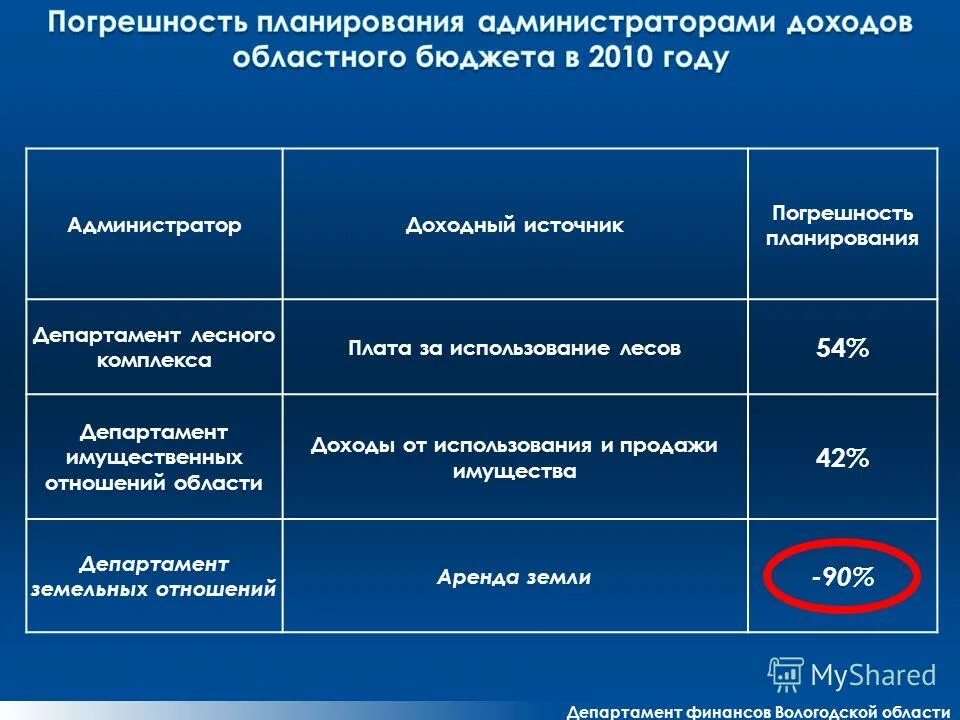 Погрешность планирования администраторами доходов областного бюджета в 2010 году

| Администратор | Доходный источник | Погрешность планирования |
|---|---|---|
| Департамент лесного комплекса | Плата за использование лесов | 54% |
| Департамент имущественных отношений области | Доходы от использования и продажи имущества | 42% |
| Департамент земельных отношений | Аренда земли | -90% |

MyShared

Департамент финансов Вологодской области